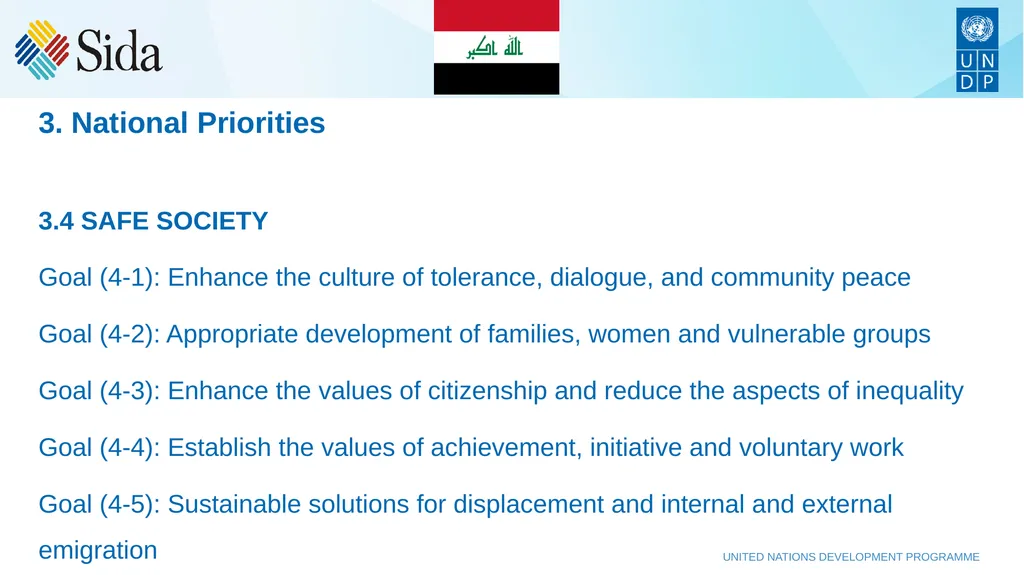 Sida

الله اكبر

U N
D P

3. National Priorities

3.4 SAFE SOCIETY

Goal (4-1): Enhance the culture of tolerance, dialogue, and community peace

Goal (4-2): Appropriate development of families, women and vulnerable groups

Goal (4-3): Enhance the values of citizenship and reduce the aspects of inequality

Goal (4-4): Establish the values of achievement, initiative and voluntary work

Goal (4-5): Sustainable solutions for displacement and internal and external emigration

UNITED NATIONS DEVELOPMENT PROGRAMME